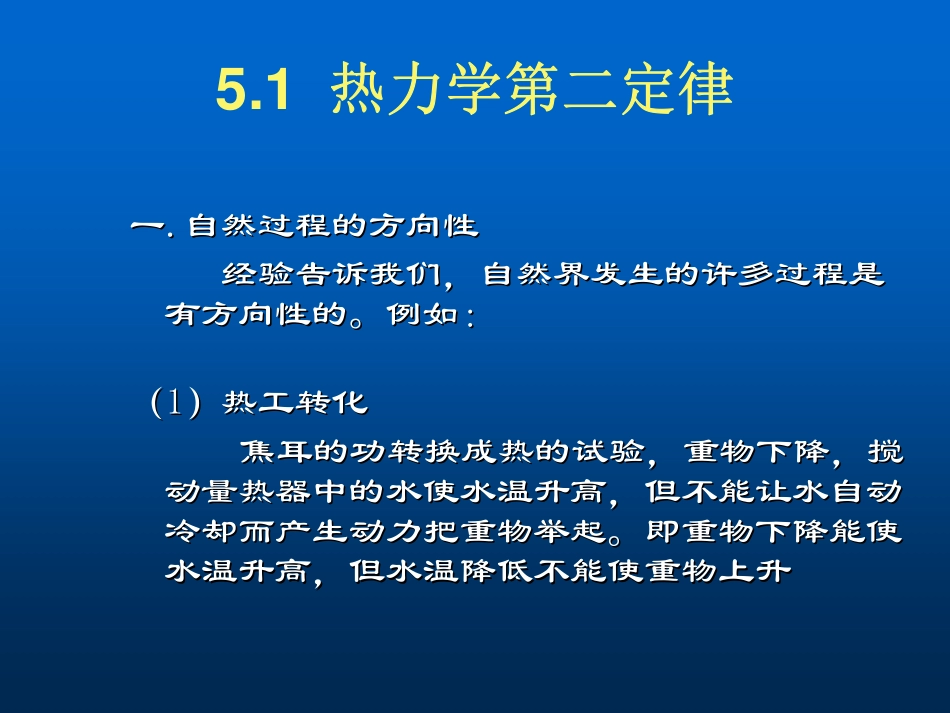 5.1 热力学第二定律

一. 自然过程的方向性

经验告诉我们，自然界发生的许多过程是有方向性的。例如：

(1) 热工转化

焦耳的功转换成热的试验，重物下降，搅动量热器中的水使水温升高，但不能让水自动冷却而产生动力把重物举起。即重物下降能使水温升高，但水温降低不能使重物上升